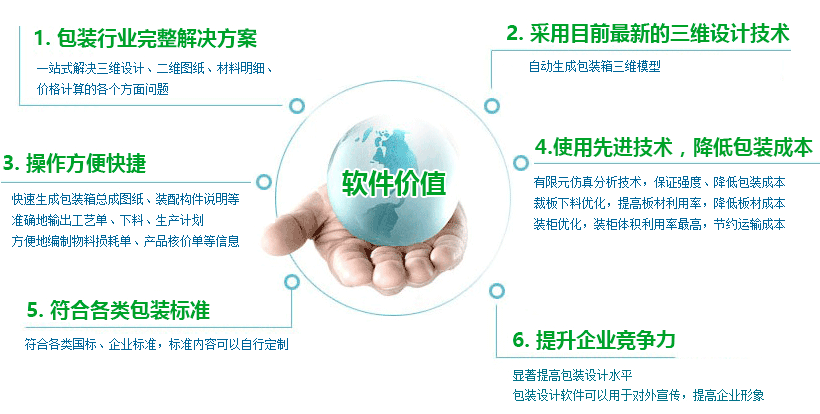 1. 包装行业完整解决方案

一站式解决三维设计、二维图纸、材料明细、价格计算的各个方面问题

2. 采用目前最新的三维设计技术

自动生成包装箱三维模型

3. 操作方便快捷

快速生成包装箱总成图纸、装配构件说明等
准确地输出工艺单、下料、生产计划
方便地编制物料损耗单、产品核价单等信息

软件价值

4.使用先进技术，降低包装成本

有限元仿真分析技术，保证强度、降低包装成本
裁板下料优化，提高板材利用率，降低板材成本
装柜优化，装柜体积利用率最高，节约运输成本

5. 符合各类包装标准

符合各类国标、企业标准，标准内容可以自行定制

6. 提升企业竞争力

显著提高包装设计水平
包装设计软件可以用于对外宣传，提高企业形象